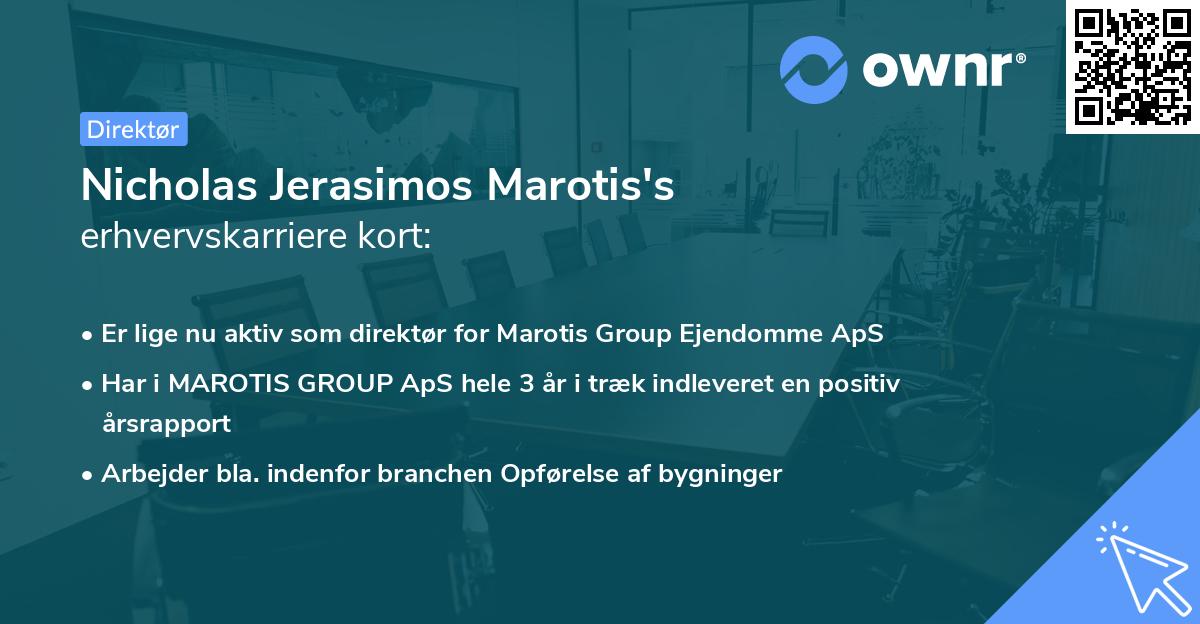 ownr®

Direktør

Nicholas Jerasimos Marotis's erhvervskarriere kort:

• Er lige nu aktiv som direktør for Marotis Group Ejendomme ApS

• Har i MAROTIS GROUP ApS hele 3 år i træk indleveret en positiv årsrapport

• Arbejder bla. indenfor branchen Opførelse af bygninger